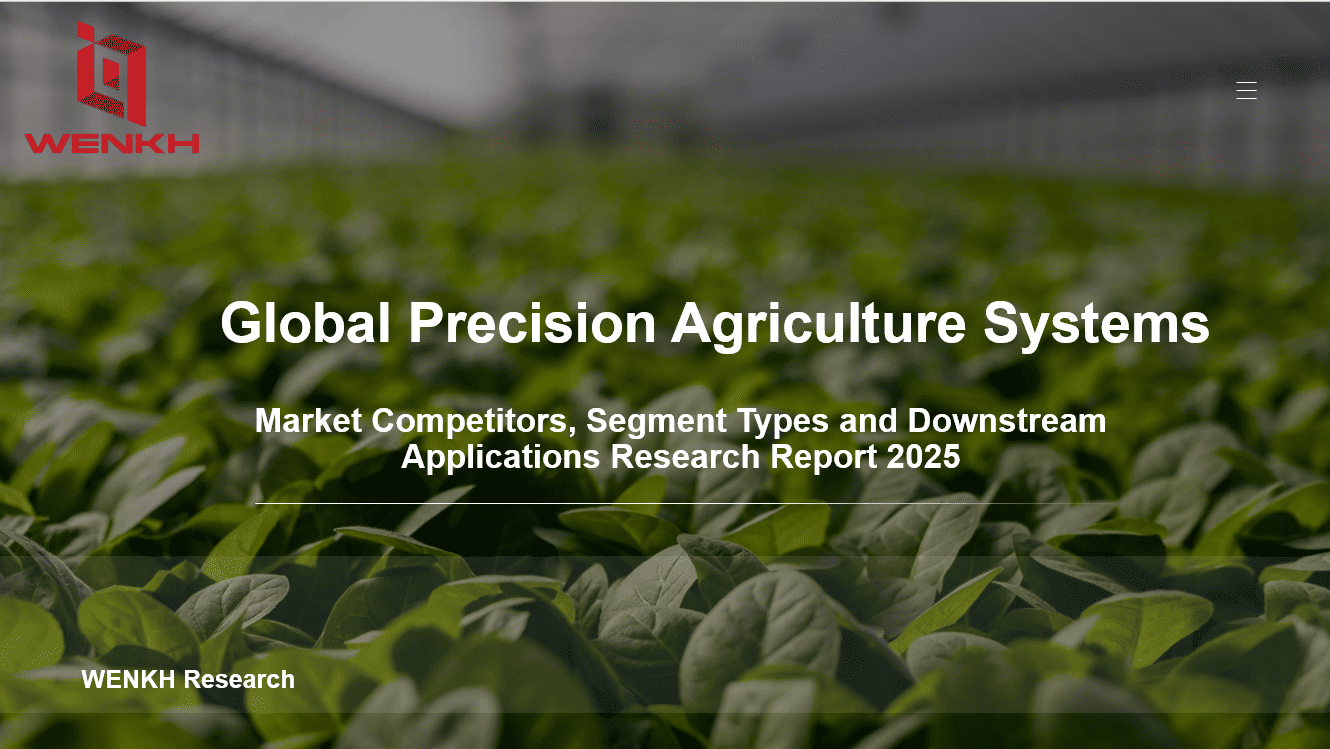 WENKH

Global Precision Agriculture Systems

Market Competitors, Segment Types and Downstream Applications Research Report 2025

WENKH Research